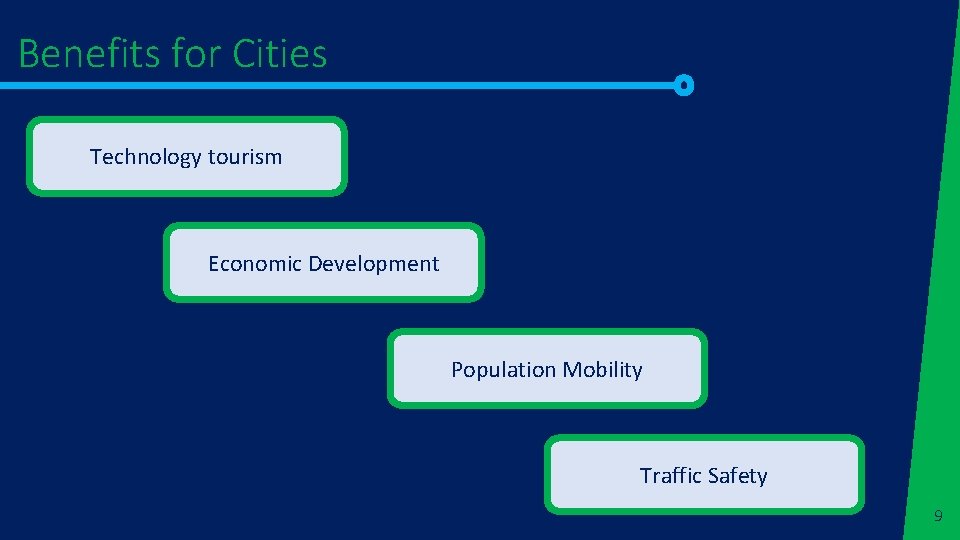 Benefits for Cities

Technology tourism

Economic Development

Population Mobility

Traffic Safety

9